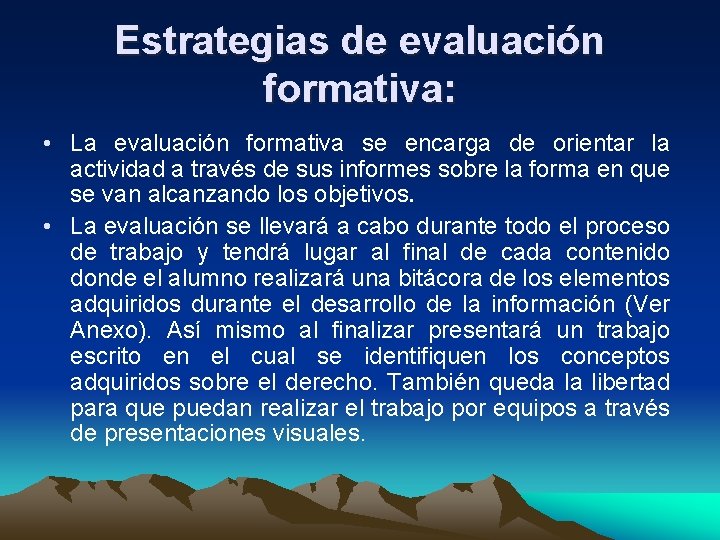 Estrategias de evaluación formativa:

• La evaluación formativa se encarga de orientar la actividad a través de sus informes sobre la forma en que se van alcanzando los objetivos.

• La evaluación se llevará a cabo durante todo el proceso de trabajo y tendrá lugar al final de cada contenido donde el alumno realizará una bitácora de los elementos adquiridos durante el desarrollo de la información (Ver Anexo). Así mismo al finalizar presentará un trabajo escrito en el cual se identifiquen los conceptos adquiridos sobre el derecho. También queda la libertad para que puedan realizar el trabajo por equipos a través de presentaciones visuales.